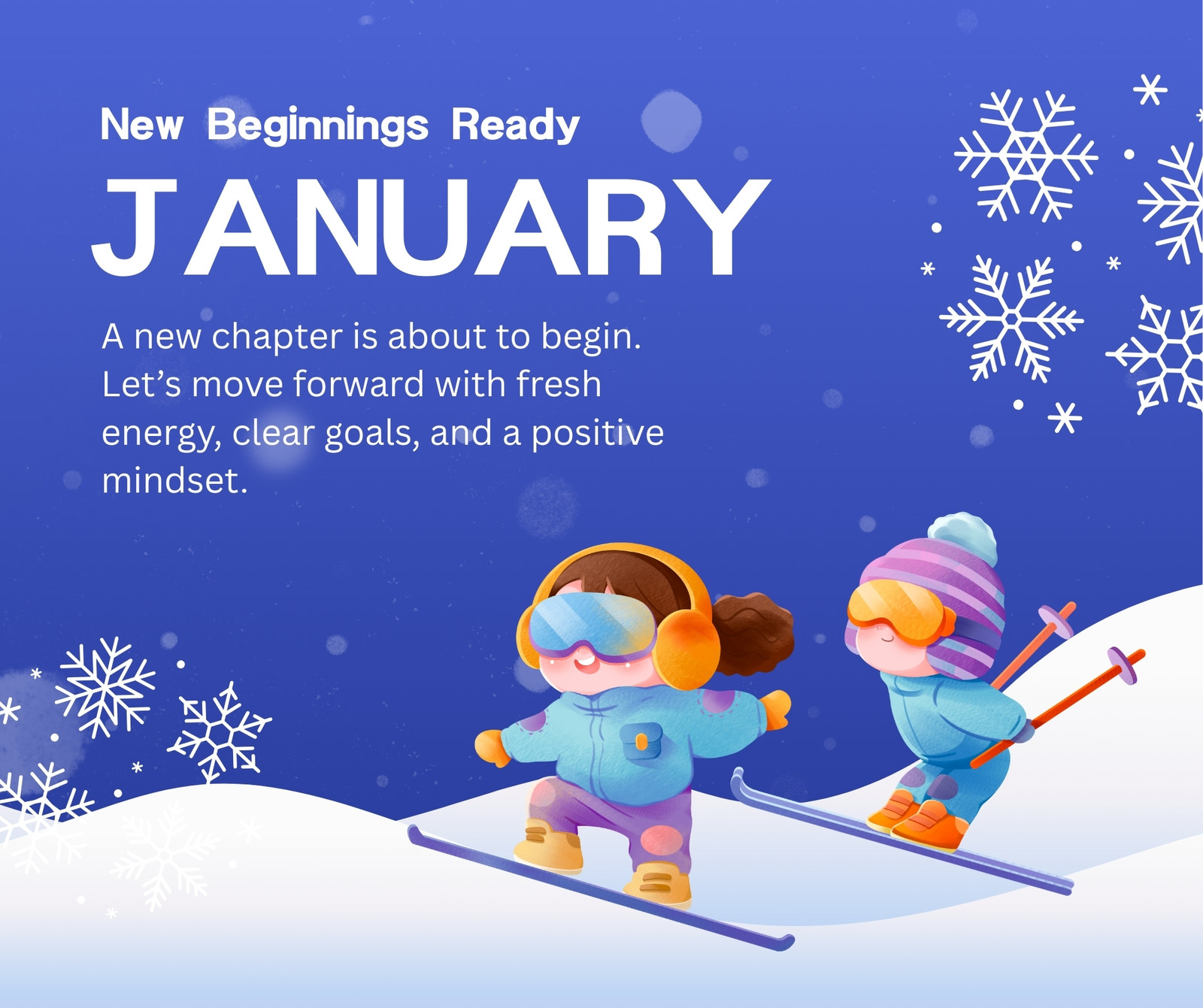 New Beginnings Ready

JANUARY

A new chapter is about to begin. Let's move forward with fresh energy, clear goals, and a positive mindset.